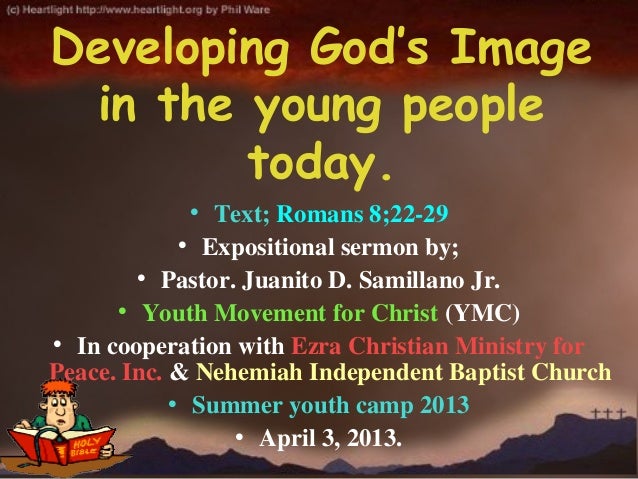 (c) Heartlight http://www.heartlight.org by Phil Ware

Developing God's Image in the young people today.

• Text; Romans 8;22-29
• Expositional sermon by;
• Pastor. Juanito D. Samillano Jr.
• Youth Movement for Christ (YMC)
• In cooperation with Ezra Christian Ministry for Peace. Inc. & Nehemiah Independent Baptist Church
• Summer youth camp 2013
• April 3, 2013.

HOLY BIBLE